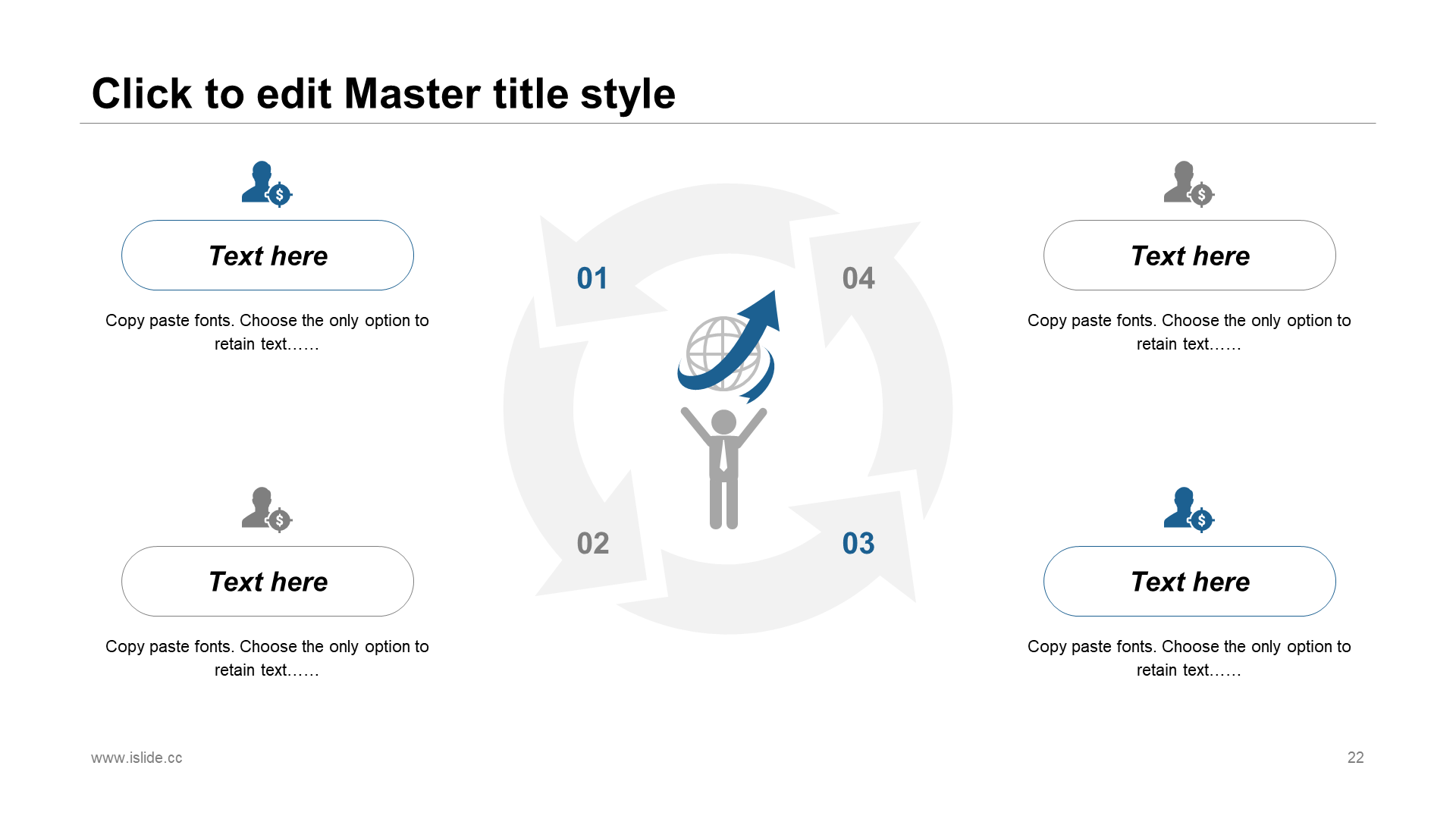 Click to edit Master title style

Text here

Copy paste fonts. Choose the only option to retain text……

Text here

Copy paste fonts. Choose the only option to retain text……

01

04

02

03

Text here

Copy paste fonts. Choose the only option to retain text……

Text here

Copy paste fonts. Choose the only option to retain text……

www.islide.cc

22